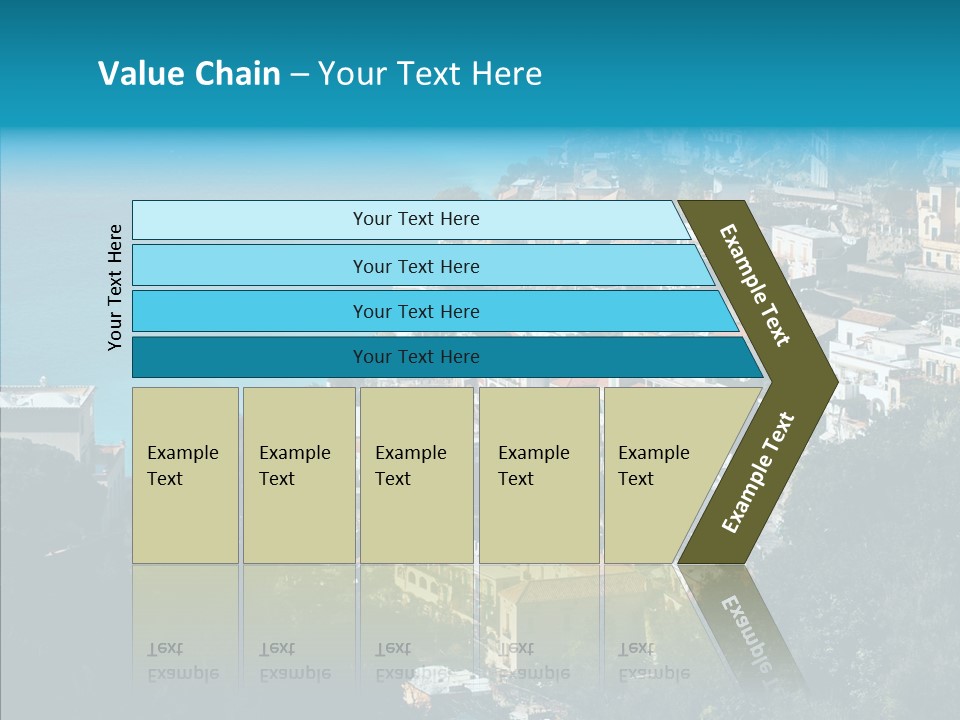 Value Chain – Your Text Here

Your Text Here

Your Text Here

Your Text Here

Your Text Here

Your Text Here

Example Text

Example Text

Example Text

Example Text

Example Text

Example Text

Example Text